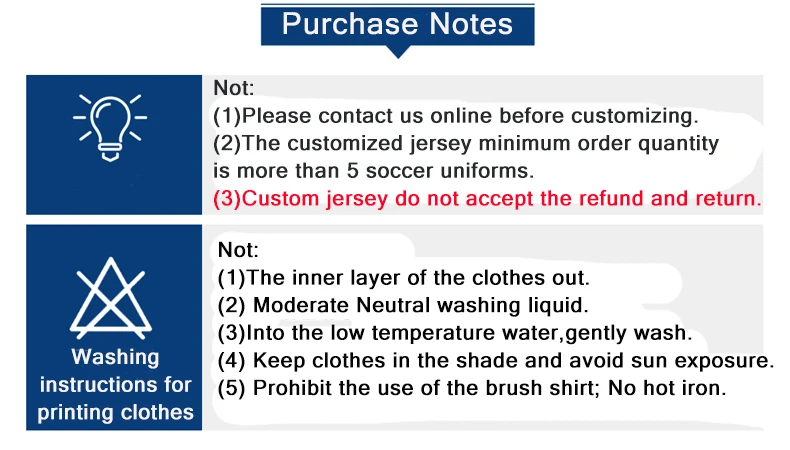 Purchase Notes

Not:
(1)Please contact us online before customizing.
(2)The customized jersey minimum order quantity is more than 5 soccer uniforms.
(3)Custom jersey do not accept the refund and return.

Washing instructions for printing clothes

Not:
(1)The inner layer of the clothes out.
(2) Moderate Neutral washing liquid.
(3)Into the low temperature water,gently wash.
(4) Keep clothes in the shade and avoid sun exposure.
(5) Prohibit the use of the brush shirt; No hot iron.